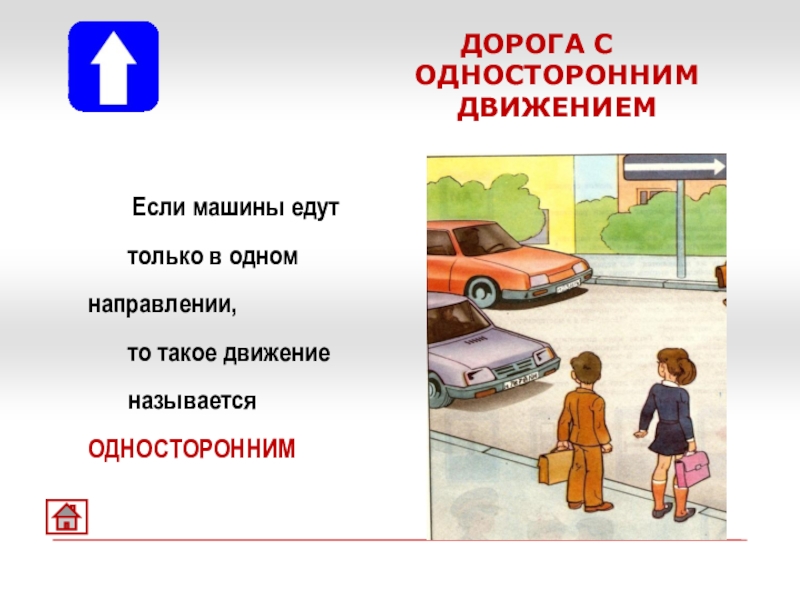 ДОРОГА С ОДНОСТОРОННИМ ДВИЖЕНИЕМ

Если машины едут только в одном направлении, то такое движение называется ОДНОСТОРОННИМ